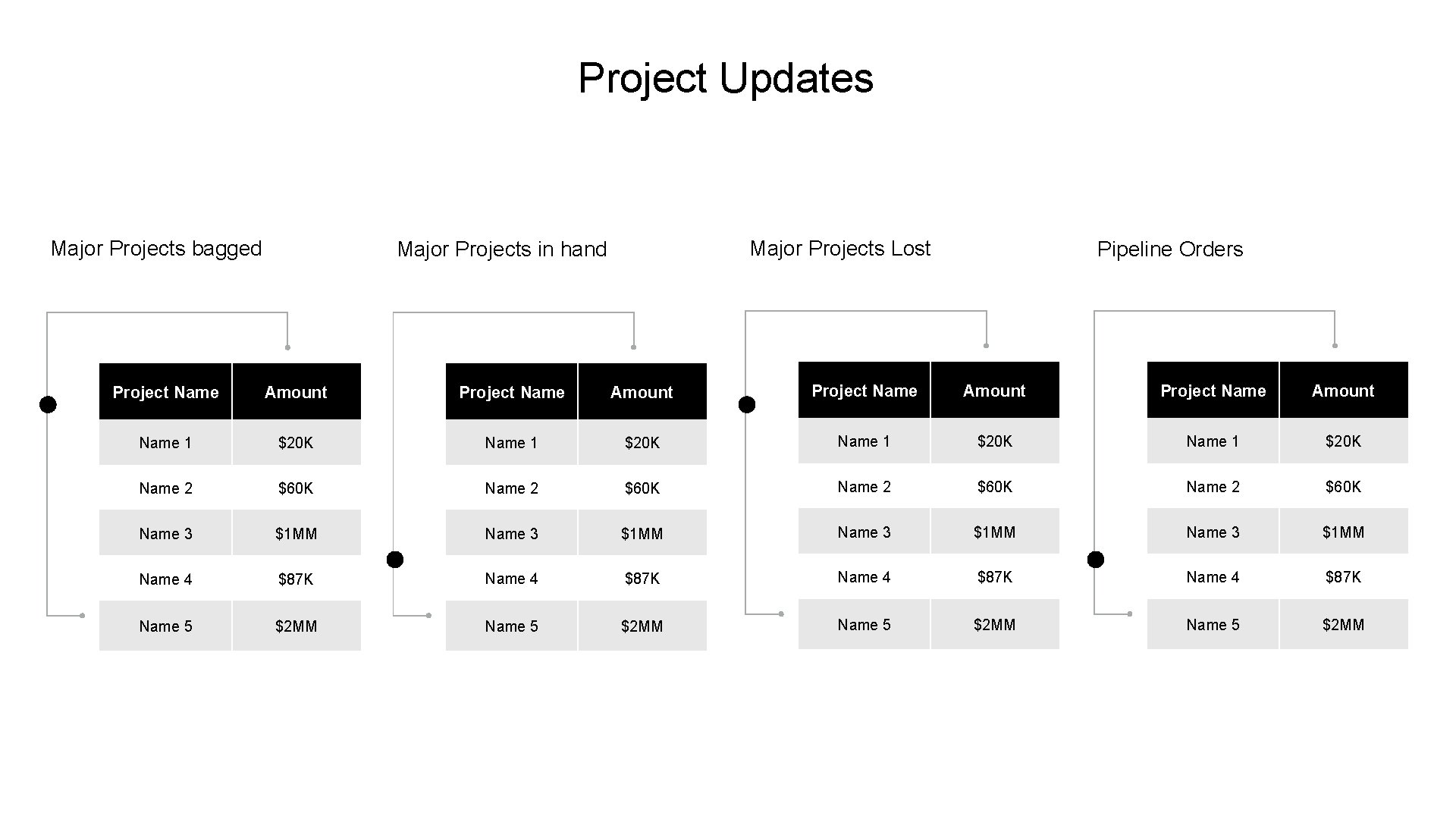 Project Updates

Major Projects bagged

| Project Name | Amount |
|---|---|
| Name 1 | \$20K |
| Name 2 | \$60K |
| Name 3 | \$1MM |
| Name 4 | \$87K |
| Name 5 | \$2MM |

Major Projects in hand

| Project Name | Amount |
|---|---|
| Name 1 | \$20K |
| Name 2 | \$60K |
| Name 3 | \$1MM |
| Name 4 | \$87K |
| Name 5 | \$2MM |

Major Projects Lost

| Project Name | Amount |
|---|---|
| Name 1 | \$20K |
| Name 2 | \$60K |
| Name 3 | \$1MM |
| Name 4 | \$87K |
| Name 5 | \$2MM |

Pipeline Orders

| Project Name | Amount |
|---|---|
| Name 1 | \$20K |
| Name 2 | \$60K |
| Name 3 | \$1MM |
| Name 4 | \$87K |
| Name 5 | \$2MM |